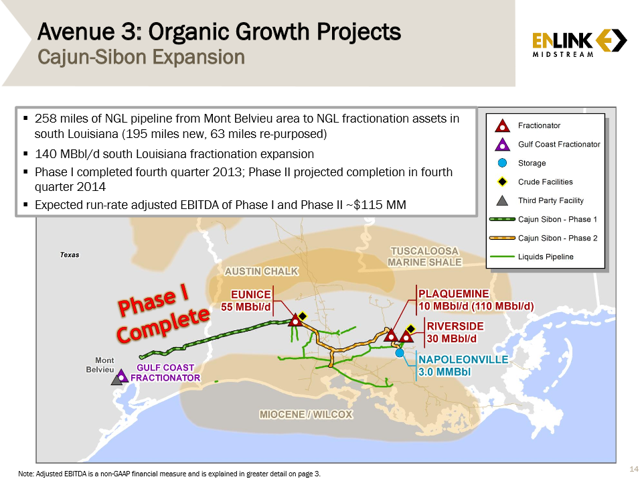 Avenue 3: Organic Growth Projects
Cajun-Sibon Expansion

ENLINK MIDSTREAM

▪ 258 miles of NGL pipeline from Mont Belvieu area to NGL fractionation assets in south Louisiana (195 miles new, 63 miles re-purposed)
▪ 140 MBbl/d south Louisiana fractionation expansion
▪ Phase I completed fourth quarter 2013; Phase II projected completion in fourth quarter 2014
▪ Expected run-rate adjusted EBITDA of Phase I and Phase II ~$115 MM

Fractionator
Gulf Coast Fractionator
Storage
Crude Facilities
Third Party Facility
Cajun Sibon - Phase 1
Cajun Sibon - Phase 2
Liquids Pipeline

Texas
TUSCALOOSA MARINE SHALE
AUSTIN CHALK
Phase I Complete
EUNICE 55 MBbl/d
PLAQUEMINE 10 MBbl/d (110 MBbl/d)
RIVERSIDE 30 MBbl/d
NAPOLEONVILLE 3.0 MMBbl
Mont Belvieu
GULF COAST FRACTIONATOR
MIOCENE / WILCOX

Note: Adjusted EBITDA is a non-GAAP financial measure and is explained in greater detail on page 3.
14